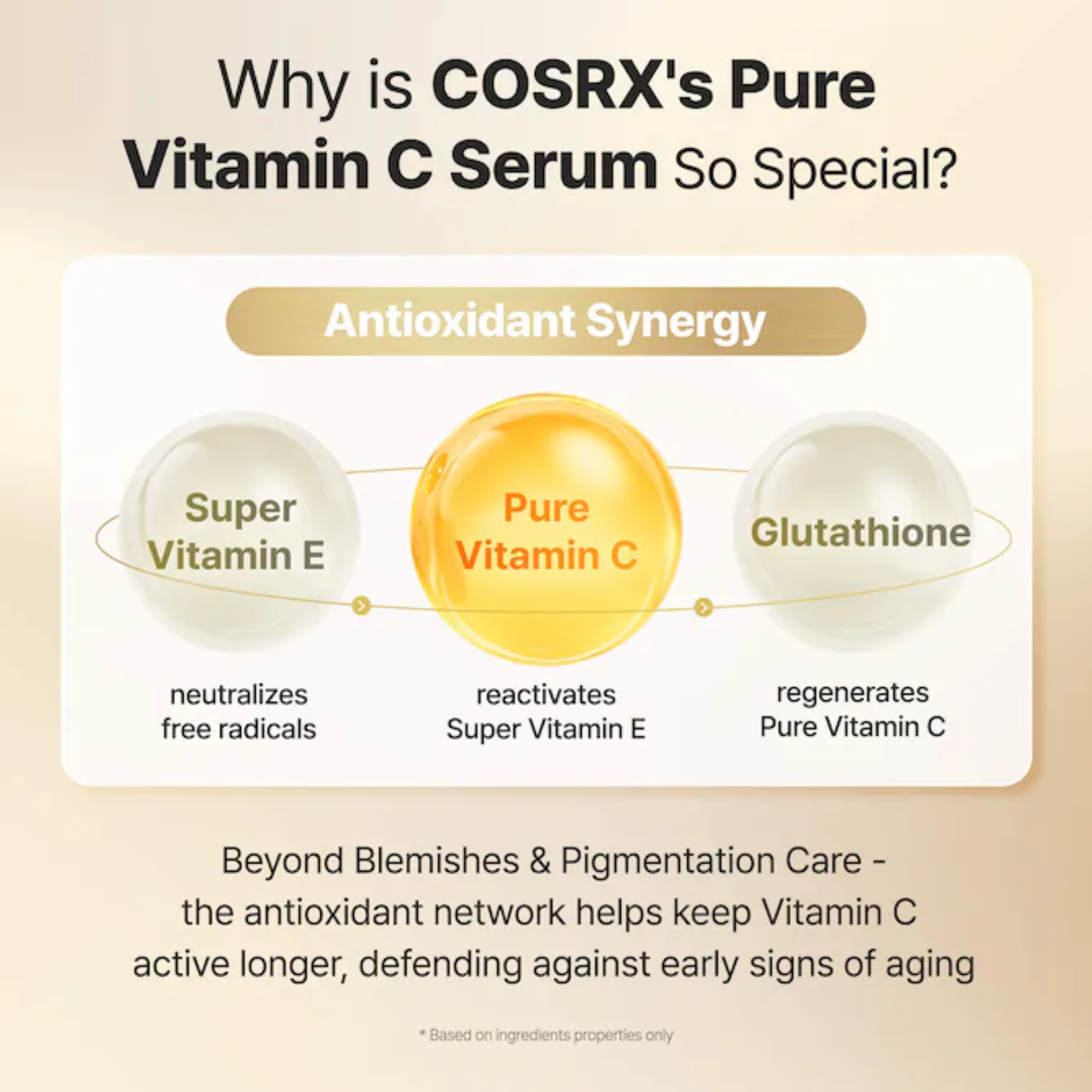 Why is COSRX's Pure Vitamin C Serum So Special?

Antioxidant Synergy

Super Vitamin E

Pure Vitamin C

Glutathione

neutralizes free radicals

reactivates Super Vitamin E

regenerates Pure Vitamin C

Beyond Blemishes & Pigmentation Care - the antioxidant network helps keep Vitamin C active longer, defending against early signs of aging

* Based on ingredients properties only